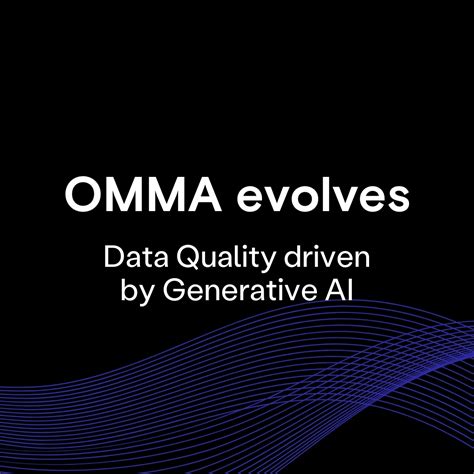 OMMA evolves

Data Quality driven by Generative AI